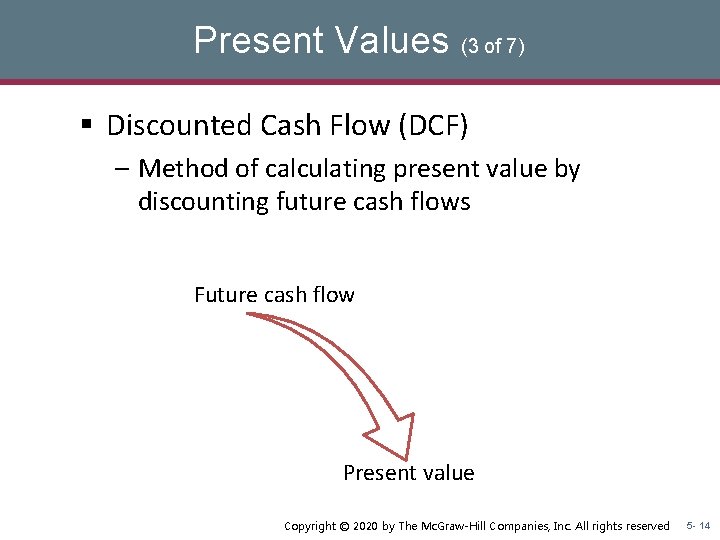 Present Values (3 of 7)

▪ Discounted Cash Flow (DCF)

– Method of calculating present value by discounting future cash flows

Future cash flow

Present value

Copyright © 2020 by The McGraw-Hill Companies, Inc. All rights reserved 5- 14